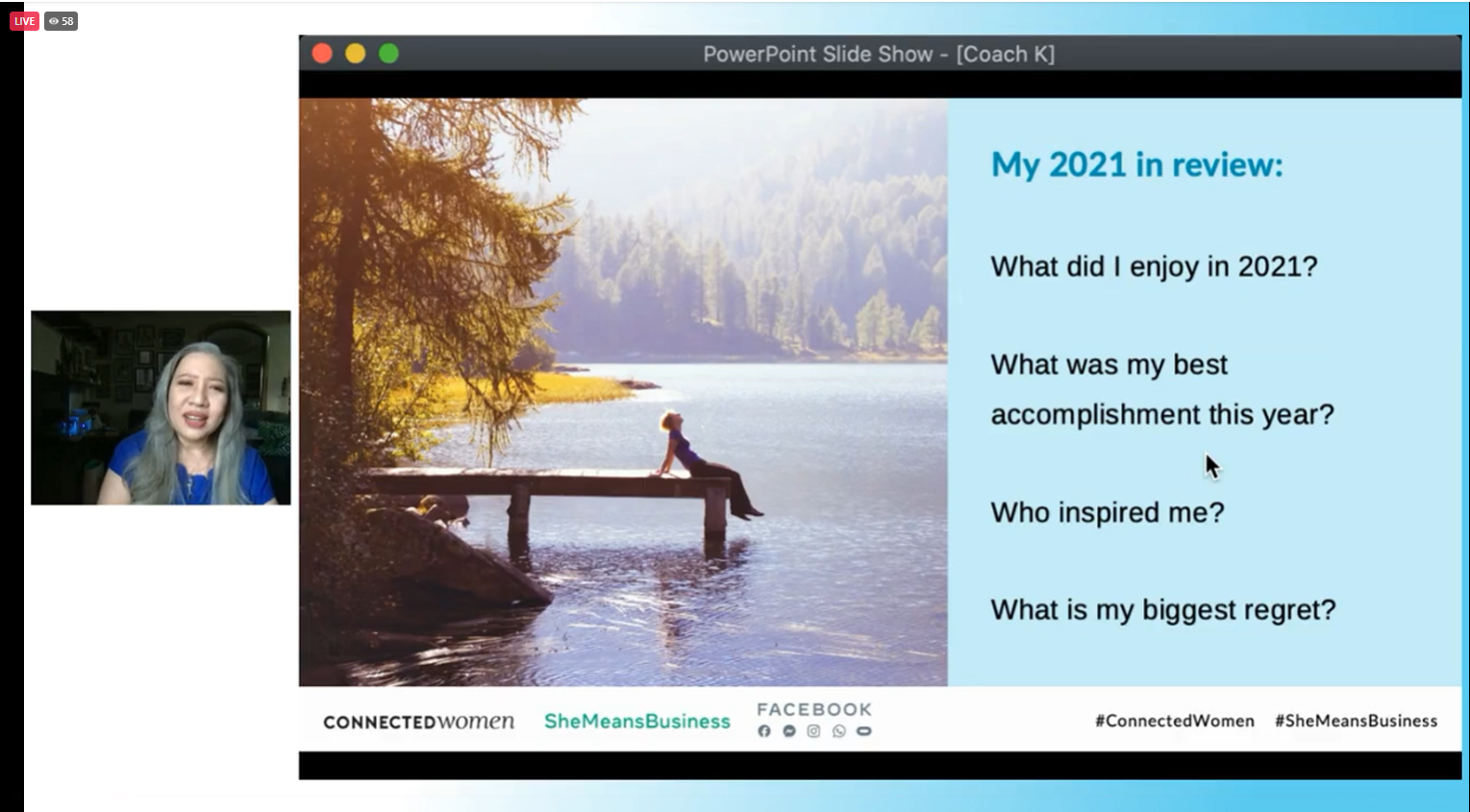 LIVE 58

PowerPoint Slide Show - [Coach K]

My 2021 in review:

What did I enjoy in 2021?

What was my best accomplishment this year?

Who inspired me?

What is my biggest regret?

CONNECTEDwomen SheMeansBusiness FACEBOOK #ConnectedWomen #SheMeansBusiness